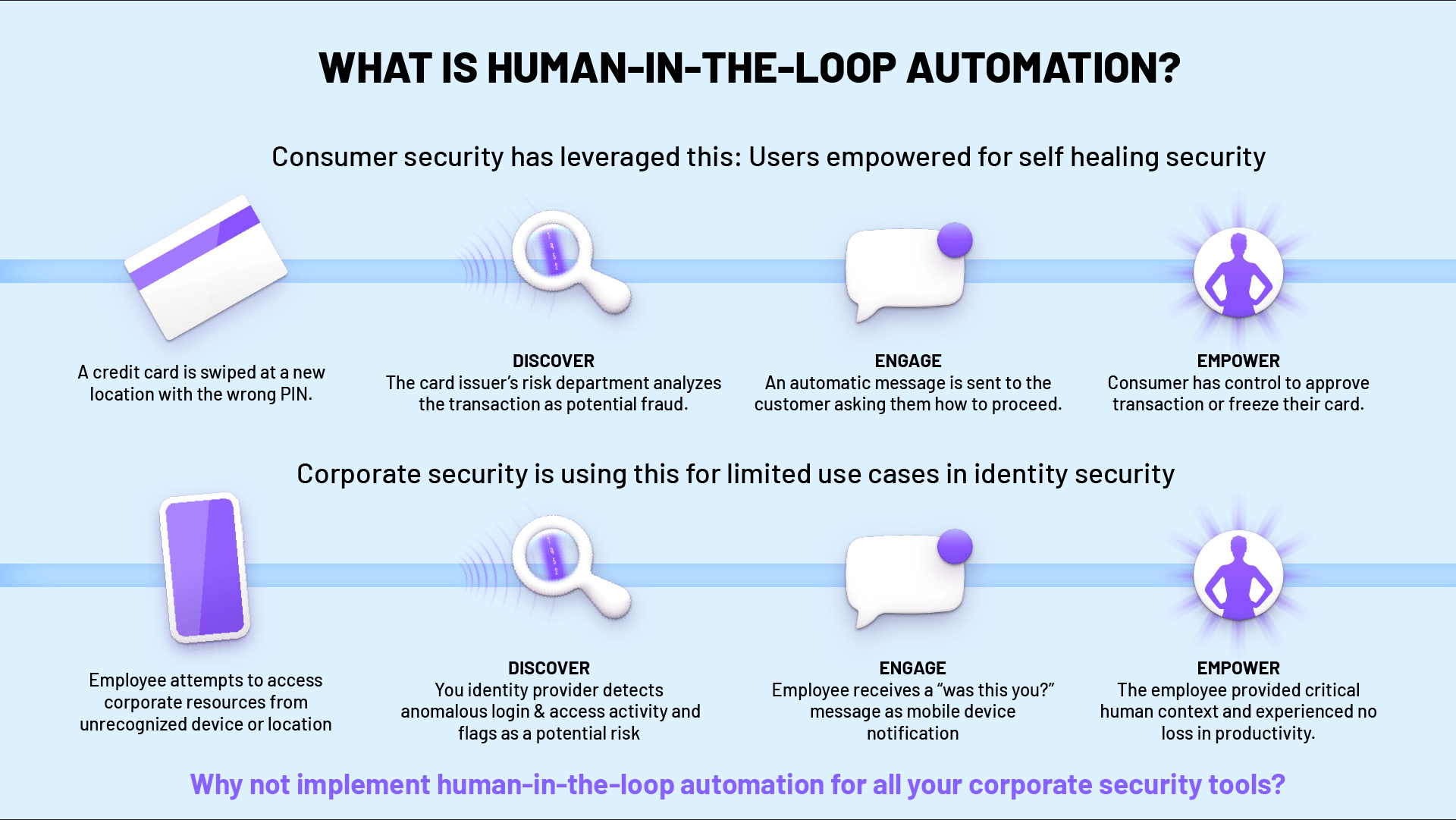 WHAT IS HUMAN-IN-THE-LOOP AUTOMATION?

Consumer security has leveraged this: Users empowered for self healing security

A credit card is swiped at a new location with the wrong PIN.

DISCOVER
The card issuer's risk department analyzes the transaction as potential fraud.

ENGAGE
An automatic message is sent to the customer asking them how to proceed.

EMPOWER
Consumer has control to approve transaction or freeze their card.

Corporate security is using this for limited use cases in identity security

Employee attempts to access corporate resources from unrecognized device or location

DISCOVER
You identity provider detects anomalous login & access activity and flags as a potential risk

ENGAGE
Employee receives a "was this you?" message as mobile device notification

EMPOWER
The employee provided critical human context and experienced no loss in productivity.

Why not implement human-in-the-loop automation for all your corporate security tools?